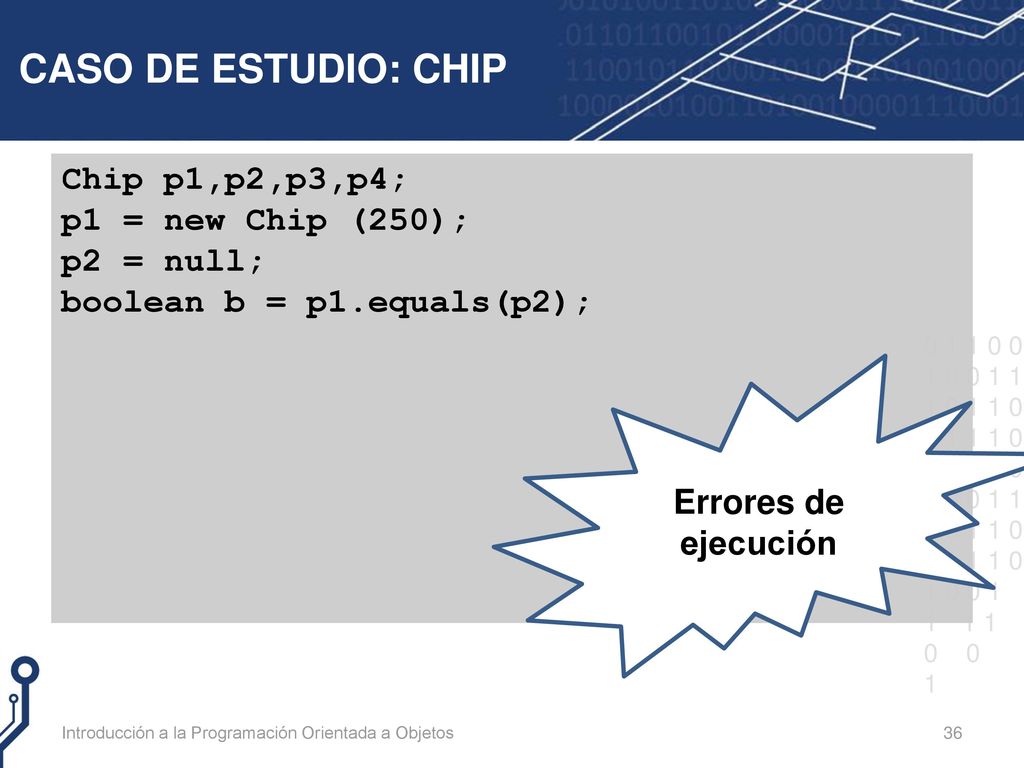 CASO DE ESTUDIO: CHIP

Chip p1,p2,p3,p4;
p1 = new Chip (250);
p2 = null;
boolean b = p1.equals(p2);

Errores de ejecución

Introducción a la Programación Orientada a Objetos

36